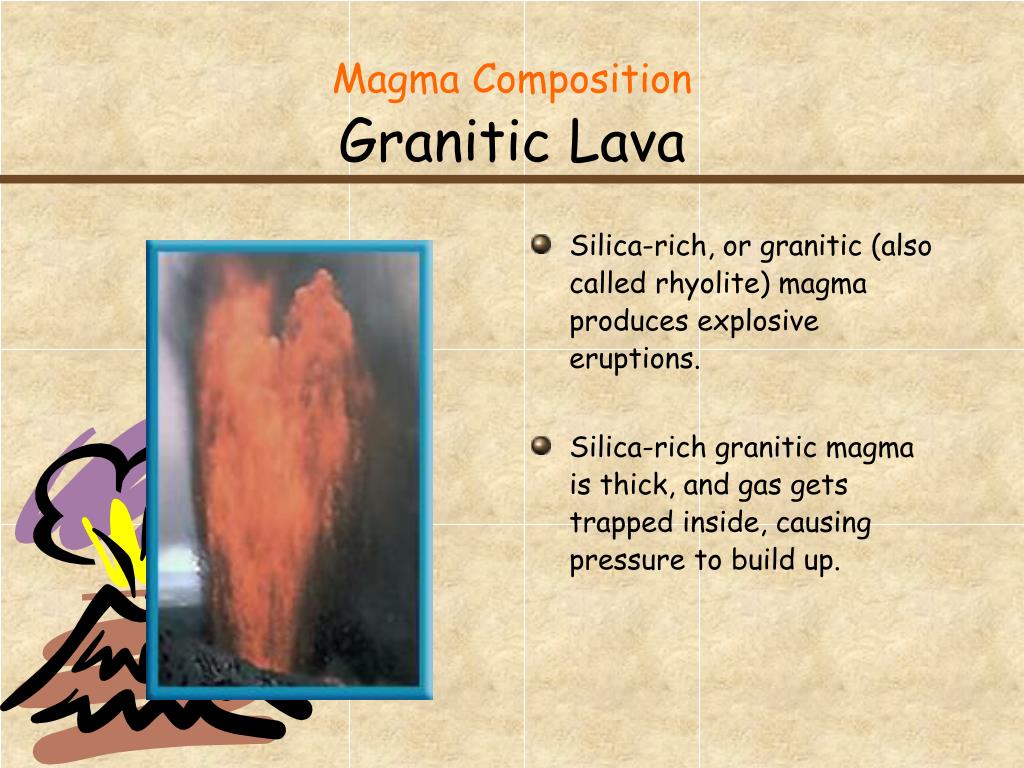 Magma Composition
Granitic Lava

Silica-rich, or granitic (also called rhyolite) magma produces explosive eruptions.

Silica-rich granitic magma is thick, and gas gets trapped inside, causing pressure to build up.